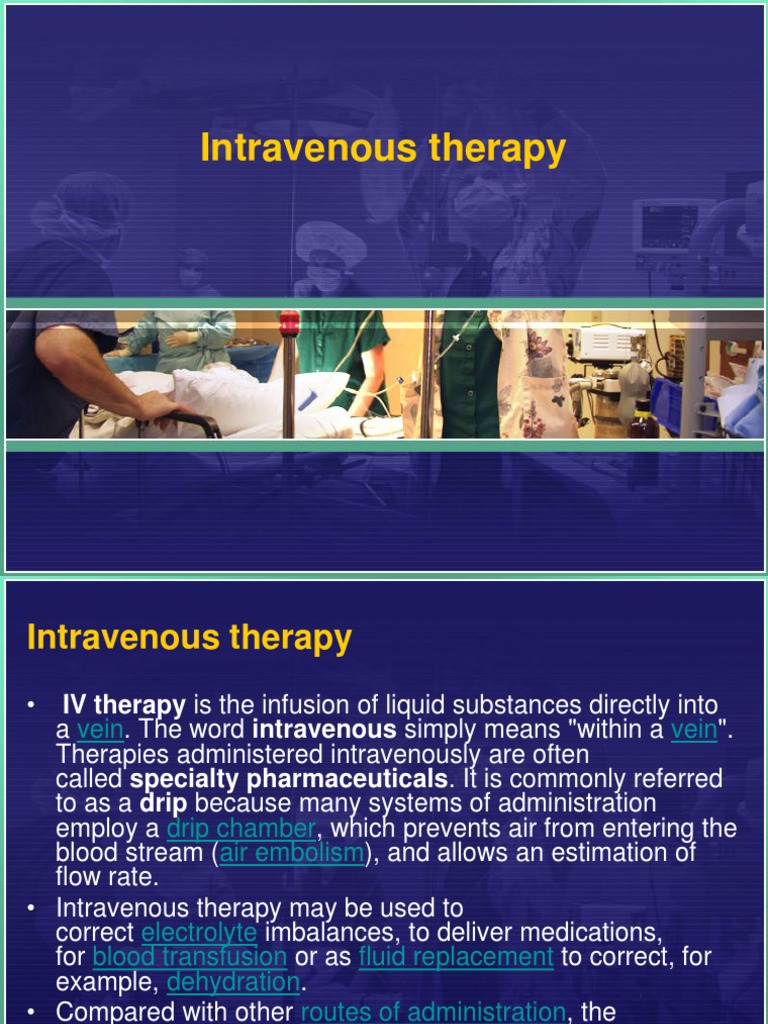 Intravenous therapy

Intravenous therapy

• IV therapy is the infusion of liquid substances directly into a vein. The word intravenous simply means "within a vein". Therapies administered intravenously are often called specialty pharmaceuticals. It is commonly referred to as a drip because many systems of administration employ a drip chamber, which prevents air from entering the blood stream (air embolism), and allows an estimation of flow rate.
• Intravenous therapy may be used to correct electrolyte imbalances, to deliver medications, for blood transfusion or as fluid replacement to correct, for example, dehydration.
• Compared with other routes of administration, the